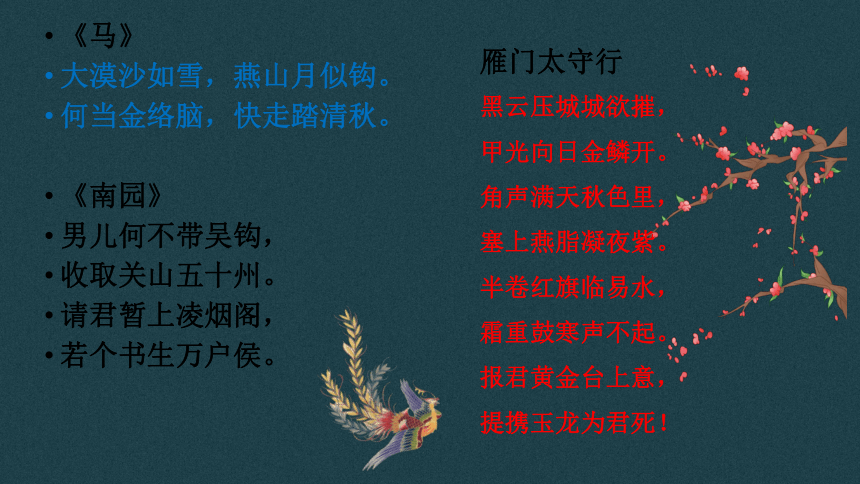 • 《马》
• 大漠沙如雪，燕山月似钩。
• 何当金络脑，快走踏清秋。

• 《南园》
• 男儿何不带吴钩，
• 收取关山五十州。
• 请君暂上凌烟阁，
• 若个书生万户侯。

雁门太守行
黑云压城城欲摧，
甲光向日金鳞开。
角声满天秋色里，
塞上燕脂凝夜紫。
半卷红旗临易水，
霜重鼓寒声不起。
报君黄金台上意，
提携玉龙为君死！